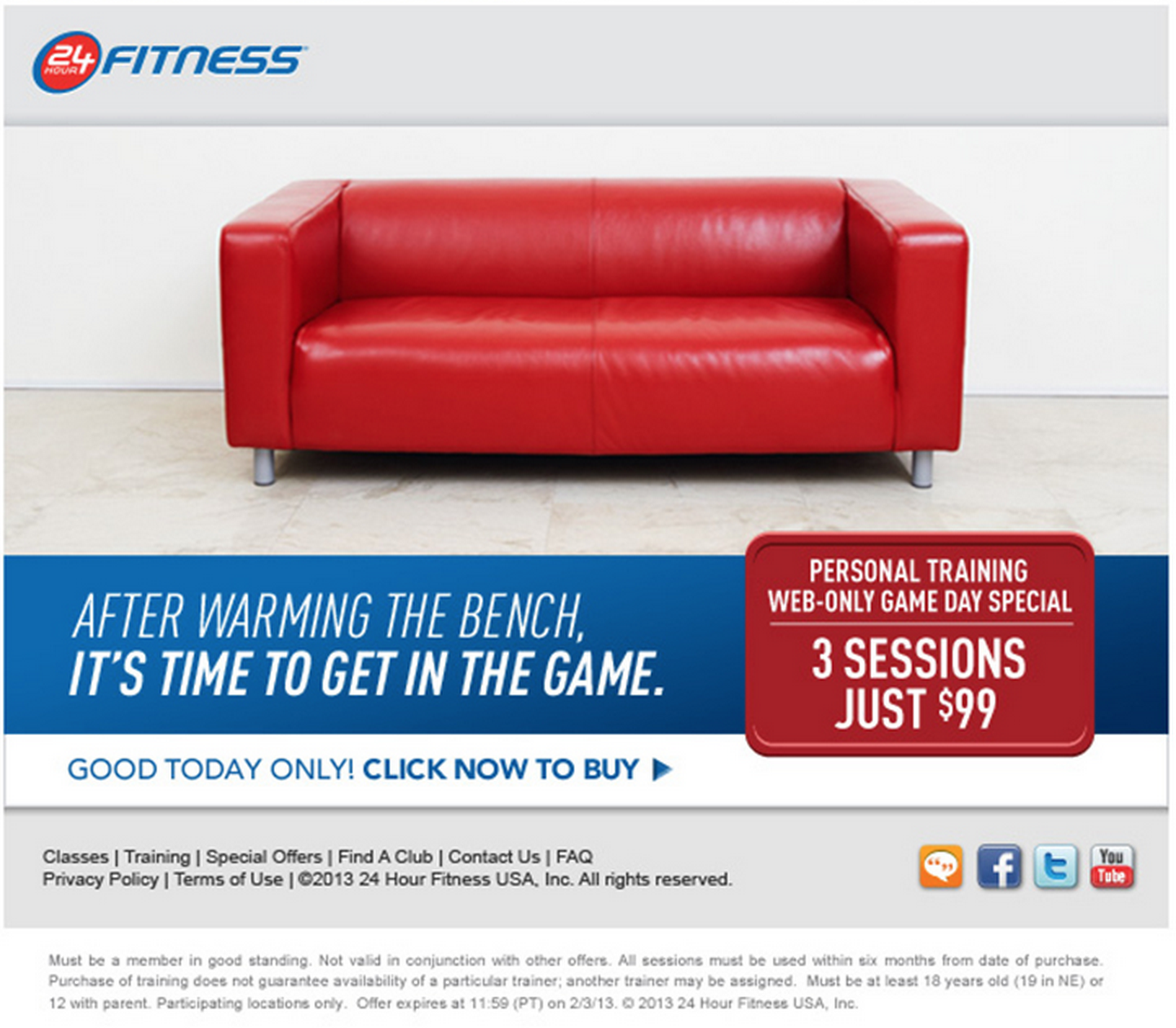 24 HOUR FITNESS

AFTER WARMING THE BENCH, IT'S TIME TO GET IN THE GAME.

PERSONAL TRAINING WEB-ONLY GAME DAY SPECIAL

3 SESSIONS JUST $99

GOOD TODAY ONLY! CLICK NOW TO BUY

Classes | Training | Special Offers | Find A Club | Contact Us | FAQ
Privacy Policy | Terms of Use | ©2013 24 Hour Fitness USA, Inc. All rights reserved.

You Tube

Must be a member in good standing. Not valid in conjunction with other offers. All sessions must be used within six months from date of purchase. Purchase of training does not guarantee availability of a particular trainer; another trainer may be assigned. Must be at least 18 years old (19 in NE) or 12 with parent. Participating locations only. Offer expires at 11:59 (PT) on 2/3/13. © 2013 24 Hour Fitness USA, Inc.